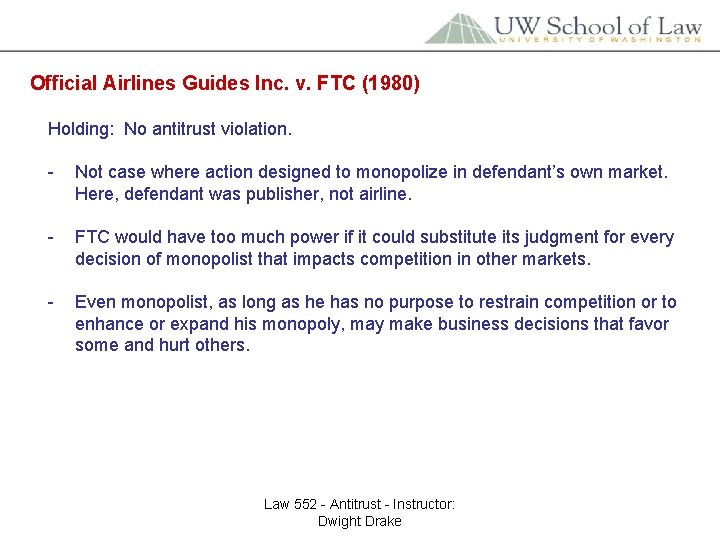 UW School of Law
UNIVERSITY OF WASHINGTON

Official Airlines Guides Inc. v. FTC (1980)

Holding: No antitrust violation.

- Not case where action designed to monopolize in defendant's own market. Here, defendant was publisher, not airline.

- FTC would have too much power if it could substitute its judgment for every decision of monopolist that impacts competition in other markets.

- Even monopolist, as long as he has no purpose to restrain competition or to enhance or expand his monopoly, may make business decisions that favor some and hurt others.

Law 552 - Antitrust - Instructor: Dwight Drake